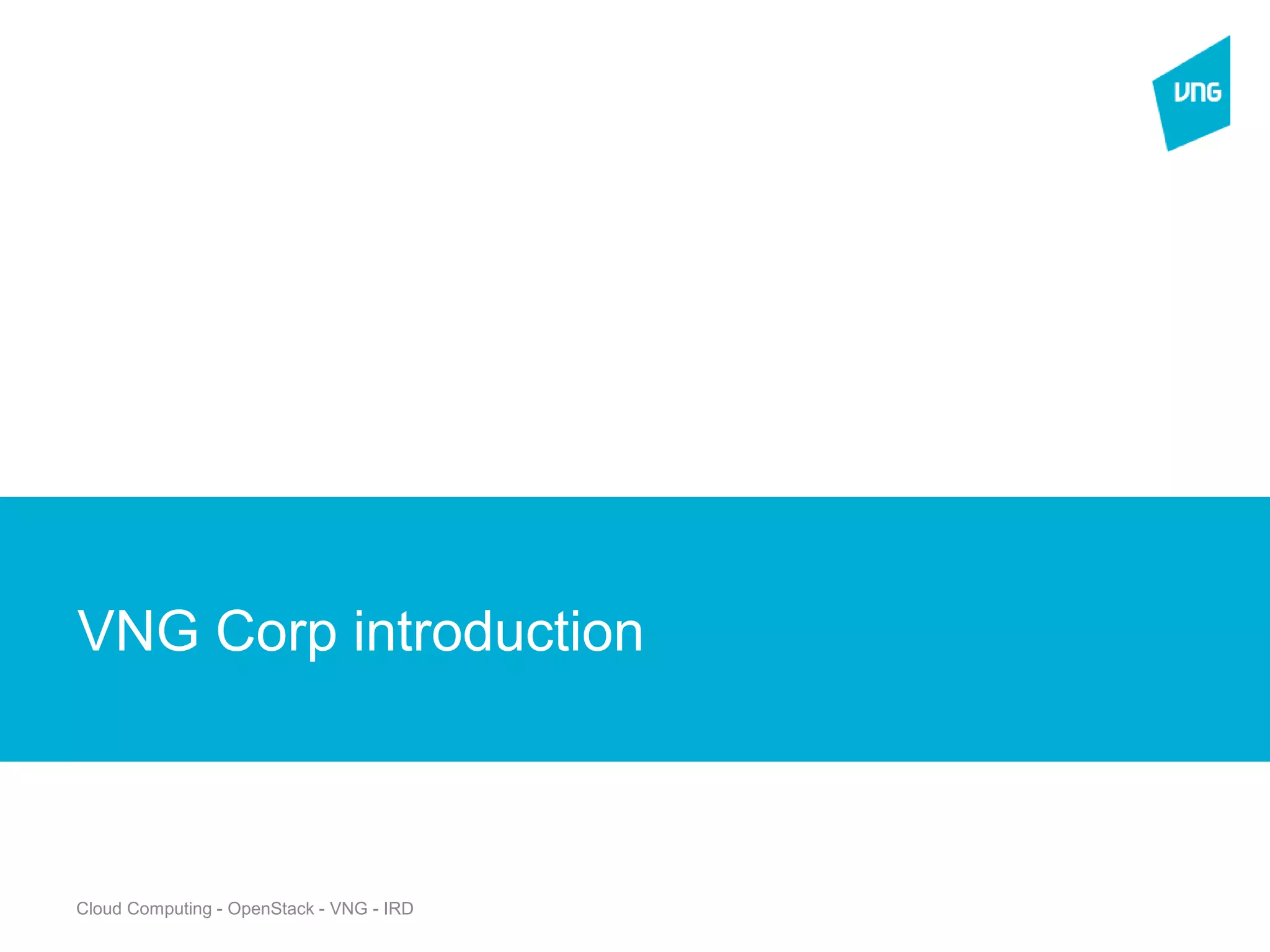 VNG

VNG Corp introduction

Cloud Computing - OpenStack - VNG - IRD